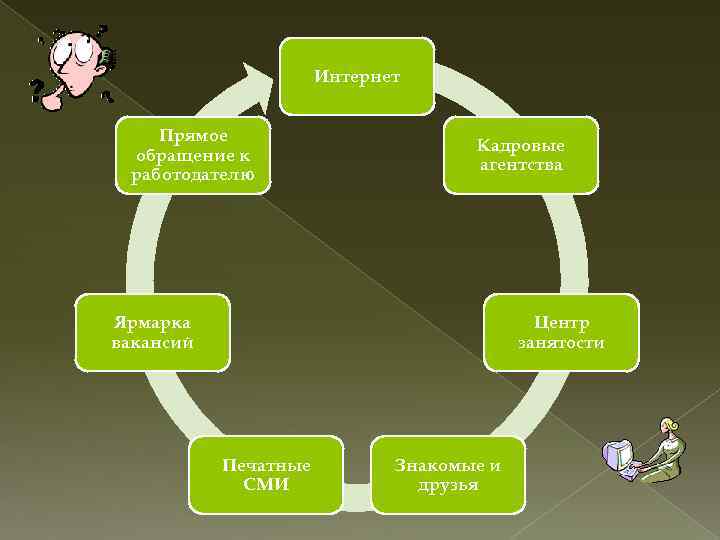 Интернет

Кадровые агентства

Центр занятости

Знакомые и друзья

Печатные СМИ

Ярмарка вакансий

Прямое обращение к работодателю